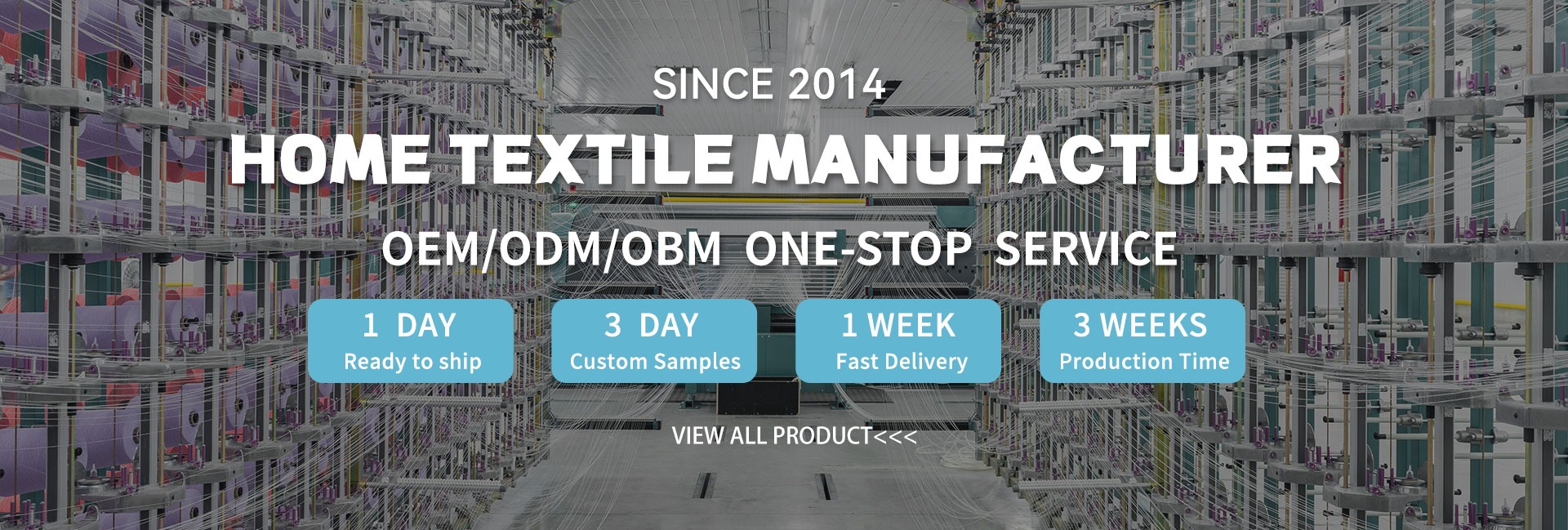 SINCE 2014

HOME TEXTILE MANUFACTURER

OEM/ODM/OBM ONE-STOP SERVICE

1 DAY
Ready to ship

3 DAY
Custom Samples

1 WEEK
Fast Delivery

3 WEEKS
Production Time

VIEW ALL PRODUCT<<<